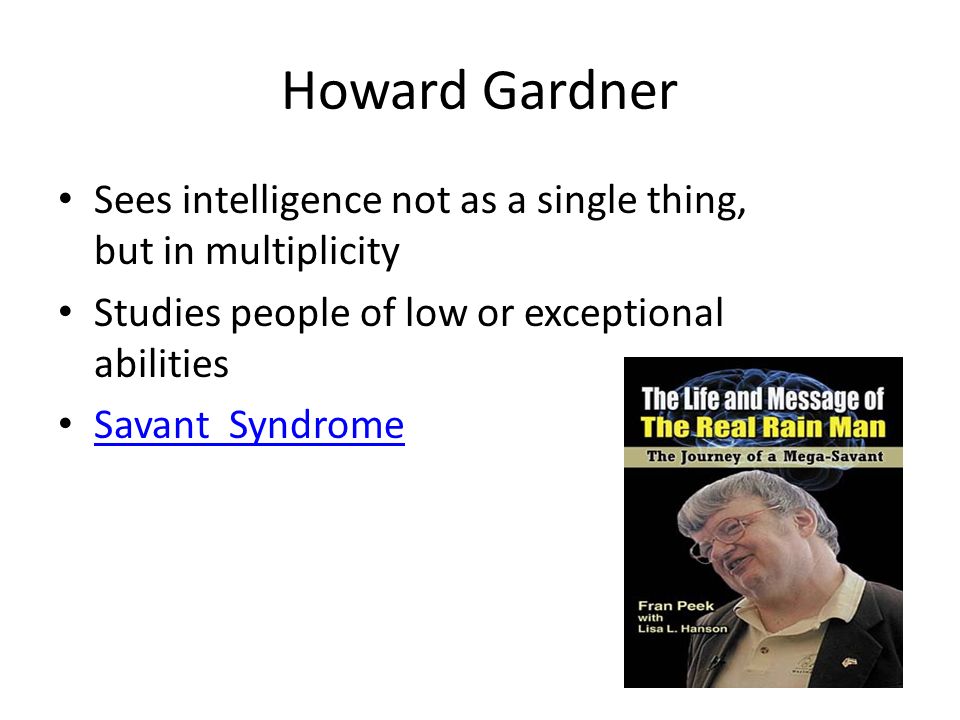 Howard Gardner

• Sees intelligence not as a single thing, but in multiplicity
• Studies people of low or exceptional abilities
• Savant  Syndrome

The Life and Message of
The Real Rain Man
The Journey of a Mega-Savant

Fran Peek
with
Lisa L. Hanson